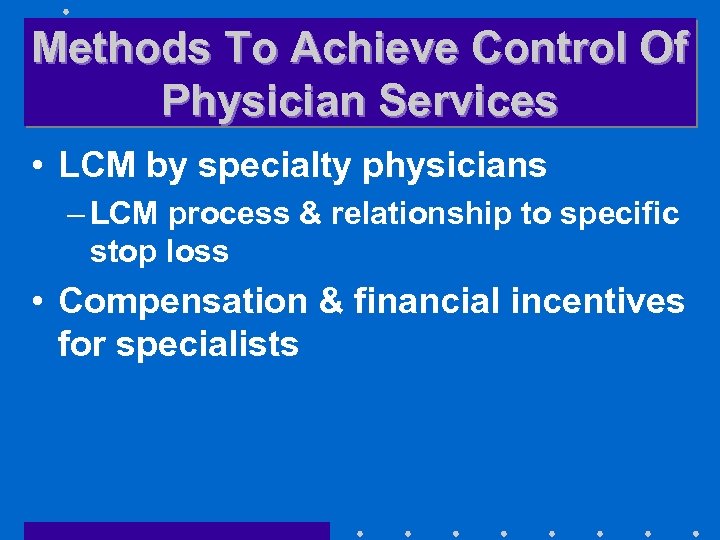 Methods To Achieve Control Of Physician Services

• LCM by specialty physicians
– LCM process & relationship to specific stop loss
• Compensation & financial incentives for specialists